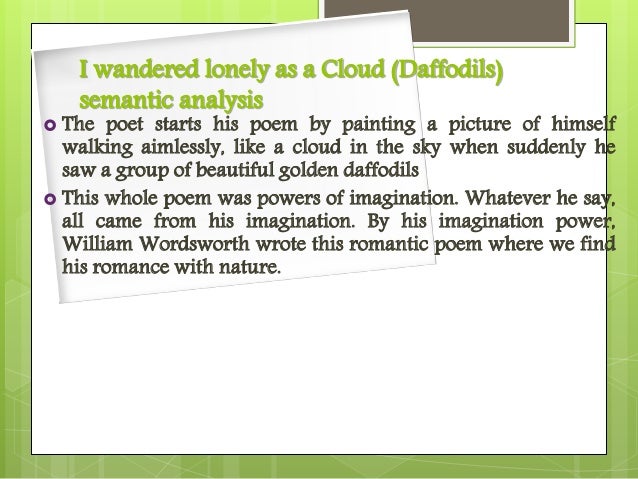 I wandered lonely as a Cloud (Daffodils) semantic analysis

The poet starts his poem by painting a picture of himself walking aimlessly, like a cloud in the sky when suddenly he saw a group of beautiful golden daffodils

This whole poem was powers of imagination. Whatever he say, all came from his imagination. By his imagination power, William Wordsworth wrote this romantic poem where we find his romance with nature.